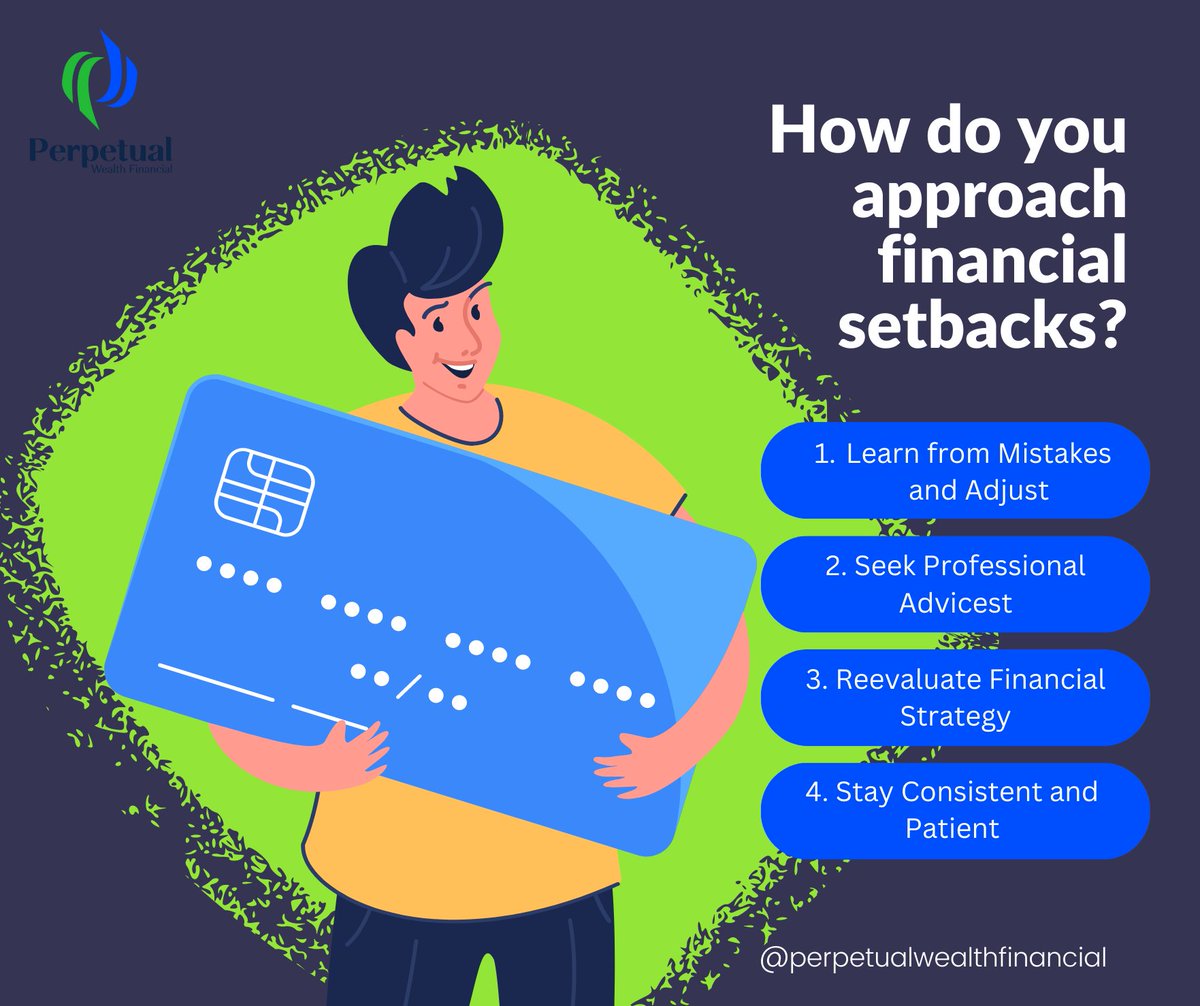 Perpetual
Wealth Financial

How do you approach financial setbacks?

1. Learn from Mistakes and Adjust

2. Seek Professional Advicest

3. Reevaluate Financial Strategy

4. Stay Consistent and Patient

@perpetualwealthfinancial